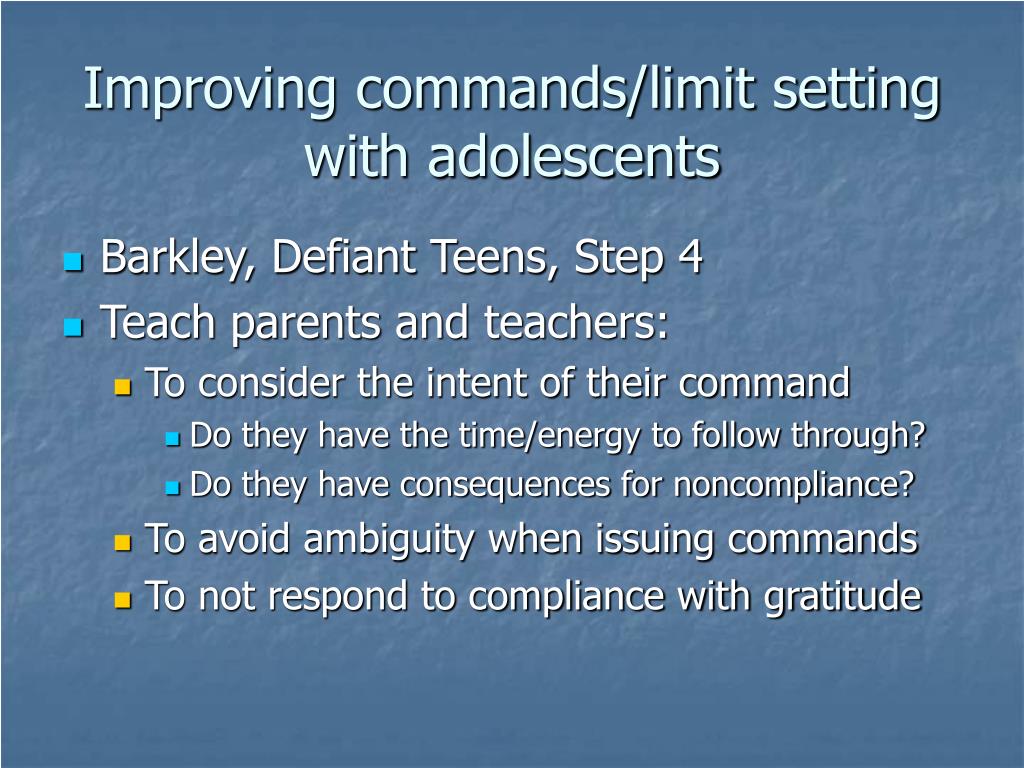 Improving commands/limit setting with adolescents

- Barkley, Defiant Teens, Step 4
- Teach parents and teachers:
  - To consider the intent of their command
    - Do they have the time/energy to follow through?
    - Do they have consequences for noncompliance?
  - To avoid ambiguity when issuing commands
  - To not respond to compliance with gratitude